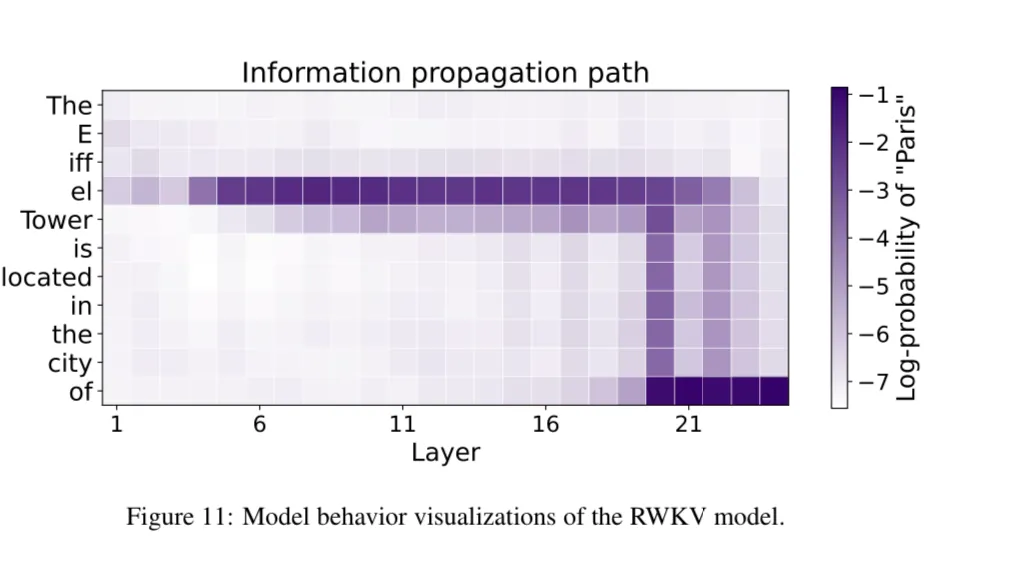 Information propagation path

The
E
iff
el
Tower
is
located
in
the
city
of

1
6
11
16
21
Layer

−1
−2
−3
−4
−5
−6
−7
Log-probability of "Paris"

Figure 11: Model behavior visualizations of the RWKV model.